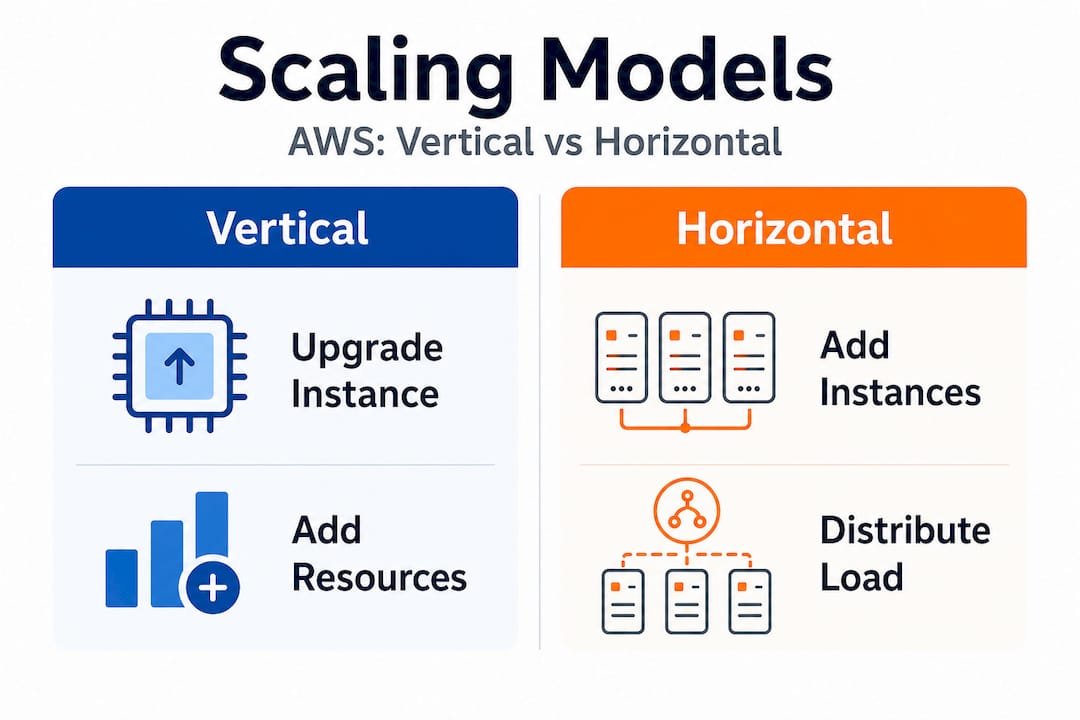 Scaling Models

AWS: Vertical vs Horizontal

Vertical

Upgrade Instance

Add Resources

Horizontal

Add Instances

Distribute Load